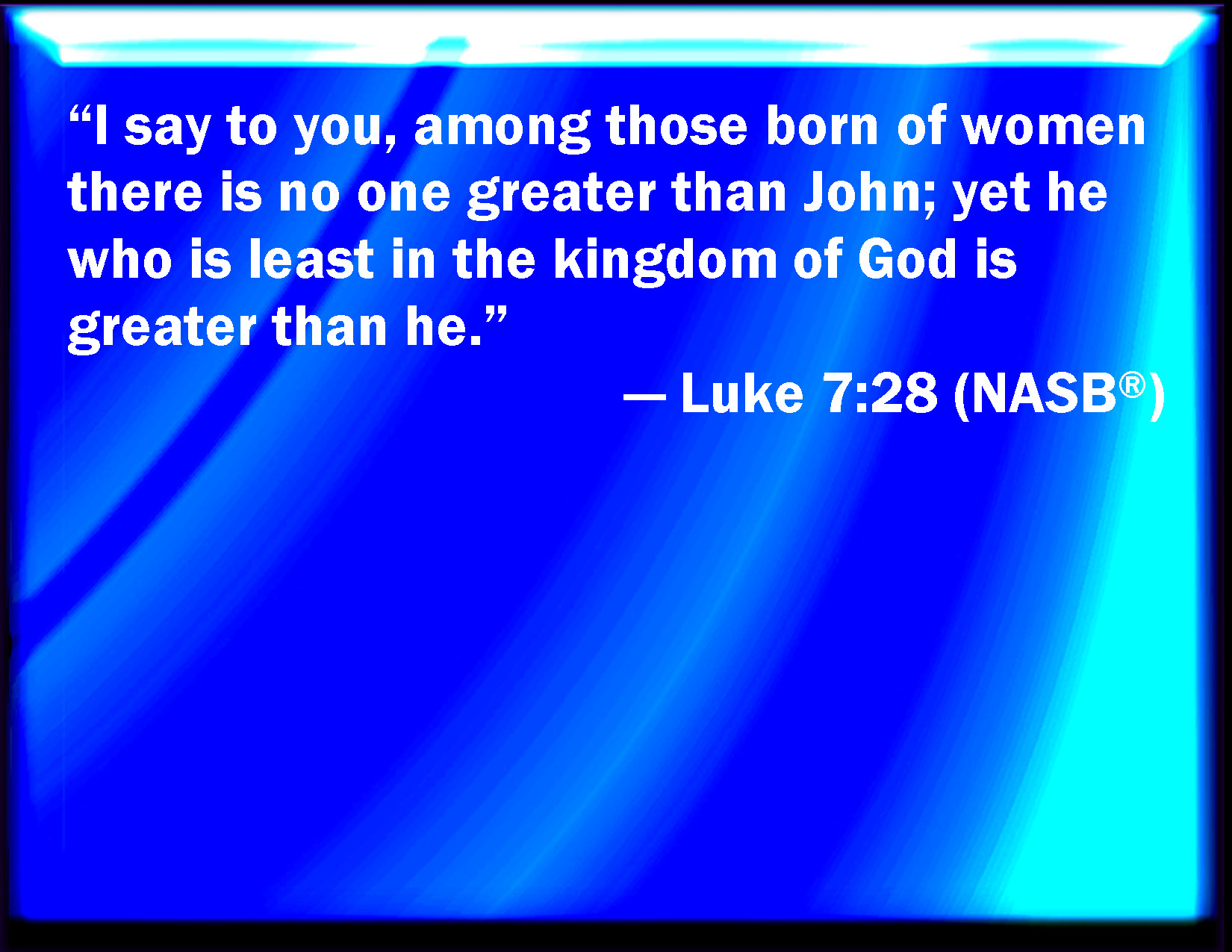 “I say to you, among those born of women there is no one greater than John; yet he who is least in the kingdom of God is greater than he.”

— Luke 7:28 (NASB®)